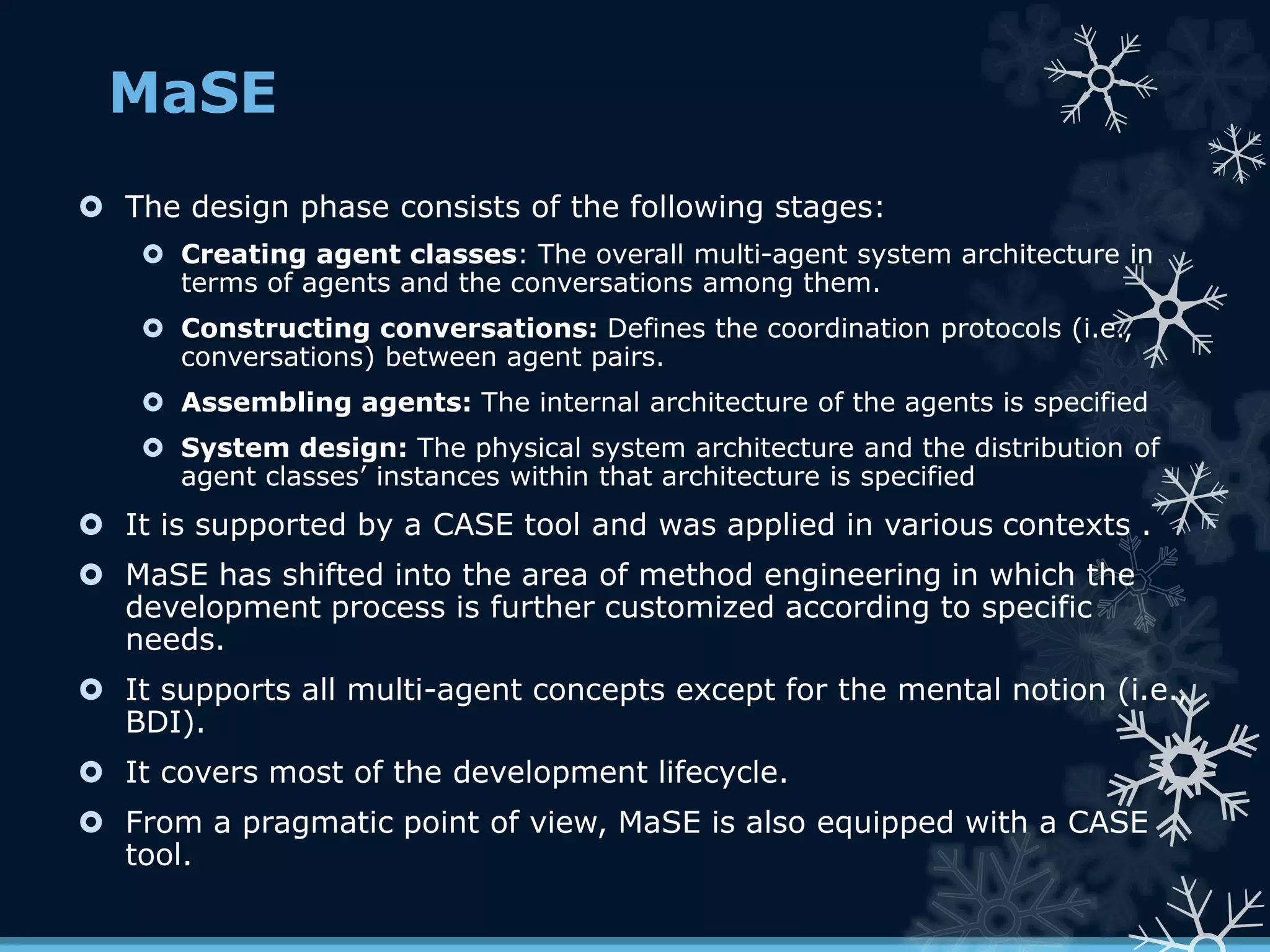 MaSE

The design phase consists of the following stages:

Creating agent classes: The overall multi-agent system architecture in terms of agents and the conversations among them.

Constructing conversations: Defines the coordination protocols (i.e., conversations) between agent pairs.

Assembling agents: The internal architecture of the agents is specified

System design: The physical system architecture and the distribution of agent classes' instances within that architecture is specified

It is supported by a CASE tool and was applied in various contexts .

MaSE has shifted into the area of method engineering in which the development process is further customized according to specific needs.

It supports all multi-agent concepts except for the mental notion (i.e., BDI).

It covers most of the development lifecycle.

From a pragmatic point of view, MaSE is also equipped with a CASE tool.